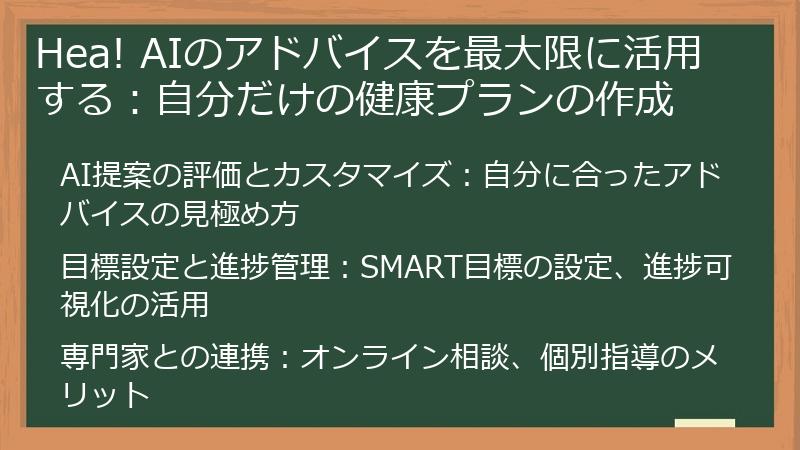 Hea! AIのアドバイスを最大限に活用する：自分だけの健康プランの作成

AI提案の評価とカスタマイズ：自分に合ったアドバイスの見極め方

目標設定と進捗管理：SMART目標の設定、進捗可視化の活用

専門家との連携：オンライン相談、個別指導のメリット